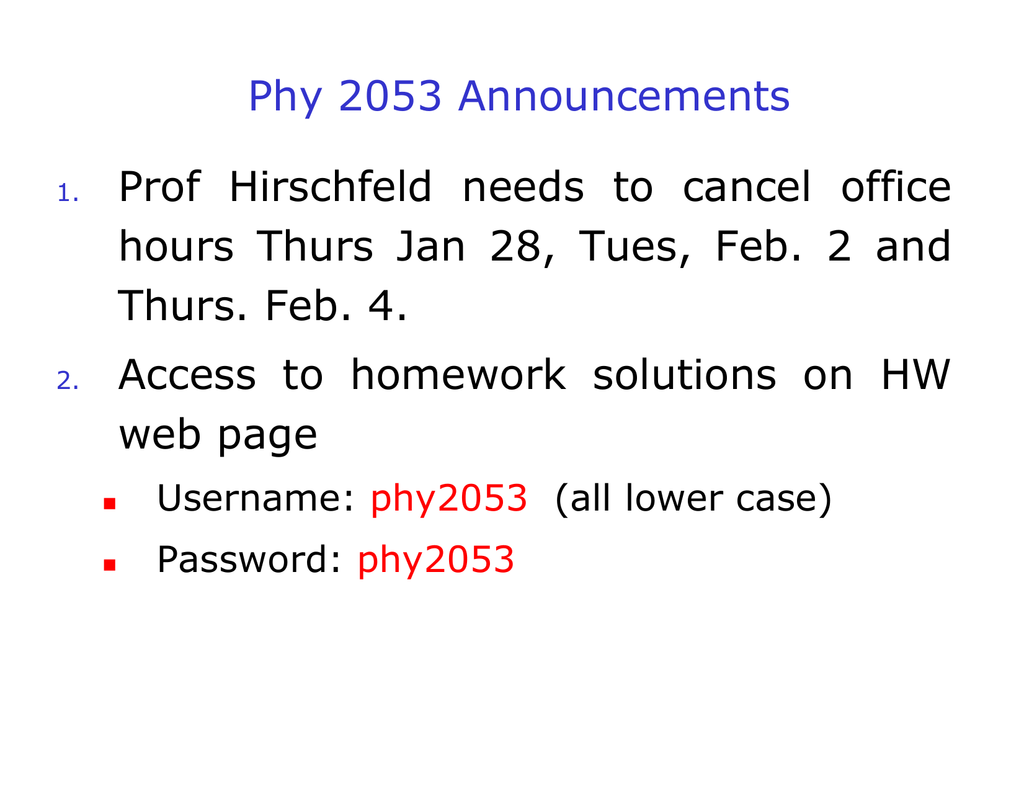 Phy 2053 Announcements

1. Prof Hirschfeld needs to cancel office hours Thurs Jan 28, Tues, Feb. 2 and Thurs. Feb. 4.

2. Access to homework solutions on HW web page

- Username: phy2053 (all lower case)
- Password: phy2053